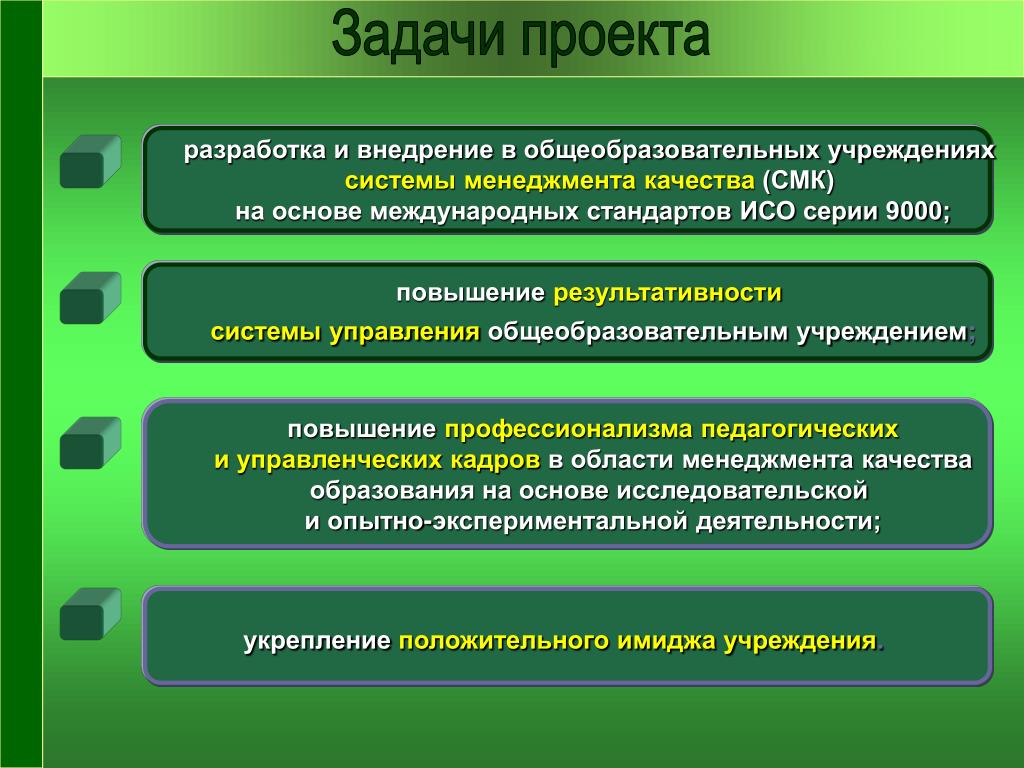 Задачи проекта

разработка и внедрение в общеобразовательных учреждениях системы менеджмента качества (СМК) на основе международных стандартов ИСО серии 9000;

повышение результативности системы управления общеобразовательным учреждением;

повышение профессионализма педагогических и управленческих кадров в области менеджмента качества образования на основе исследовательской и опытно-экспериментальной деятельности;

укрепление положительного имиджа учреждения.